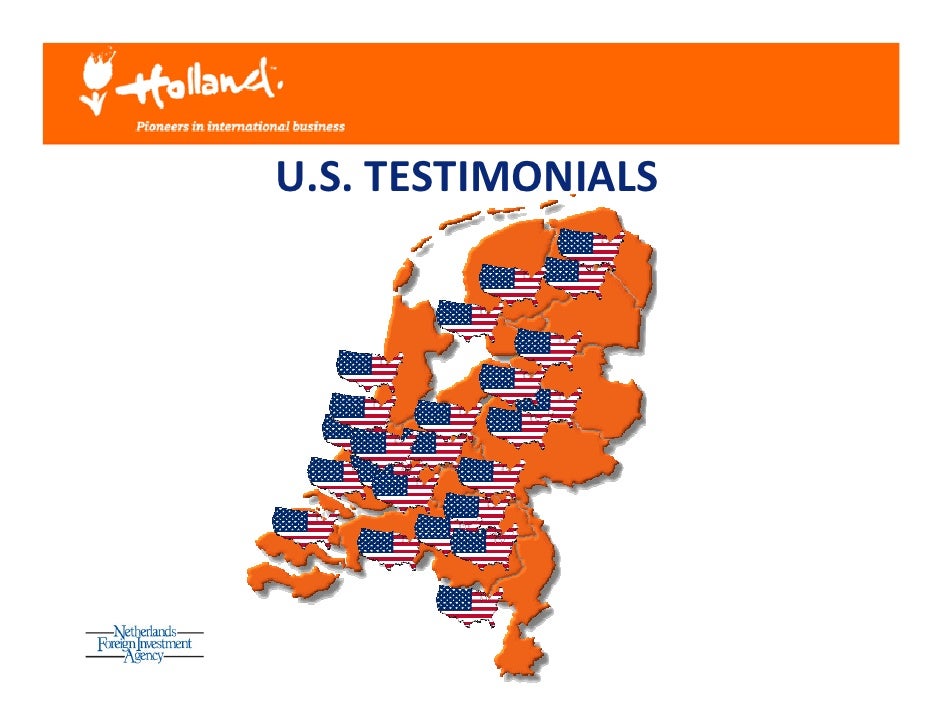 Holland.
Pioneers in international business

U.S. TESTIMONIALS

Netherlands
Foreign Investment
Agency